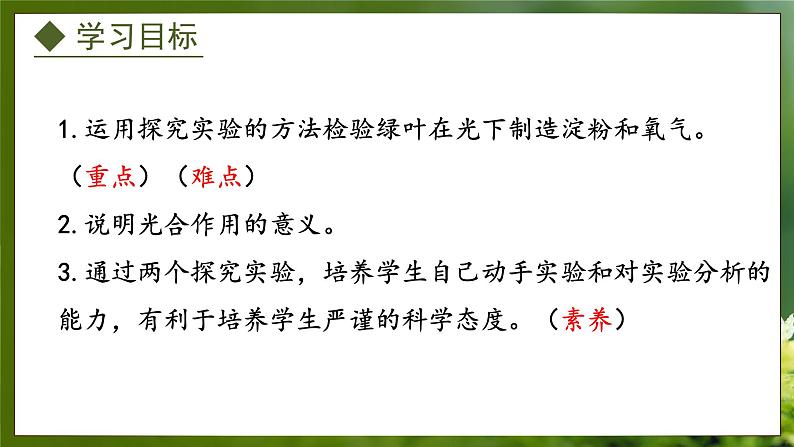 ◆ 学习目标

1. 运用探究实验的方法检验绿叶在光下制造淀粉和氧气。（重点）（难点）

2. 说明光合作用的意义。

3. 通过两个探究实验，培养学生自己动手实验和对实验分析的能力，有利于培养学生严谨的科学态度。（素养）